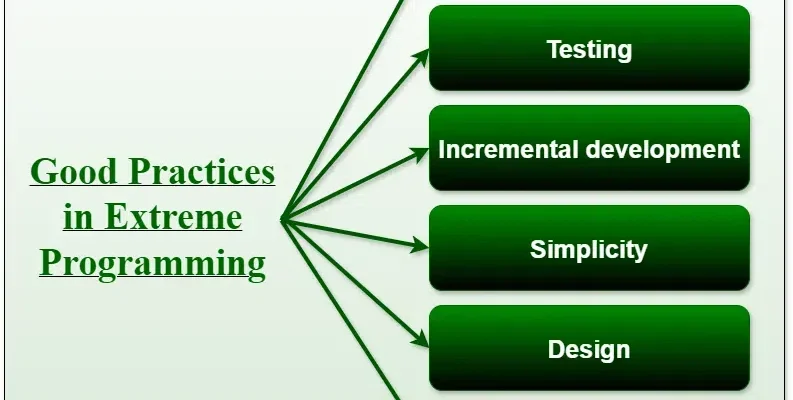 Good Practices in Extreme Programming

Testing

Incremental development

Simplicity

Design